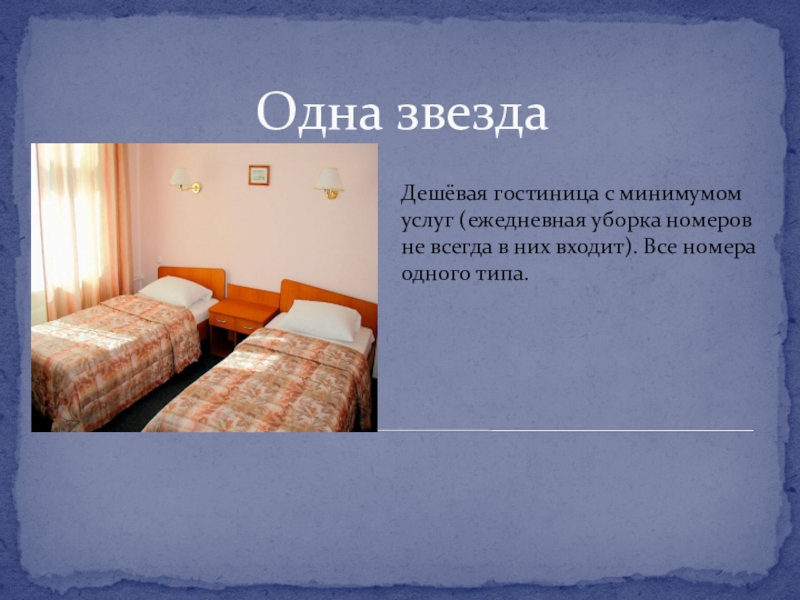 Одна звезда

Дешёвая гостиница с минимумом услуг (ежедневная уборка номеров не всегда в них входит). Все номера одного типа.